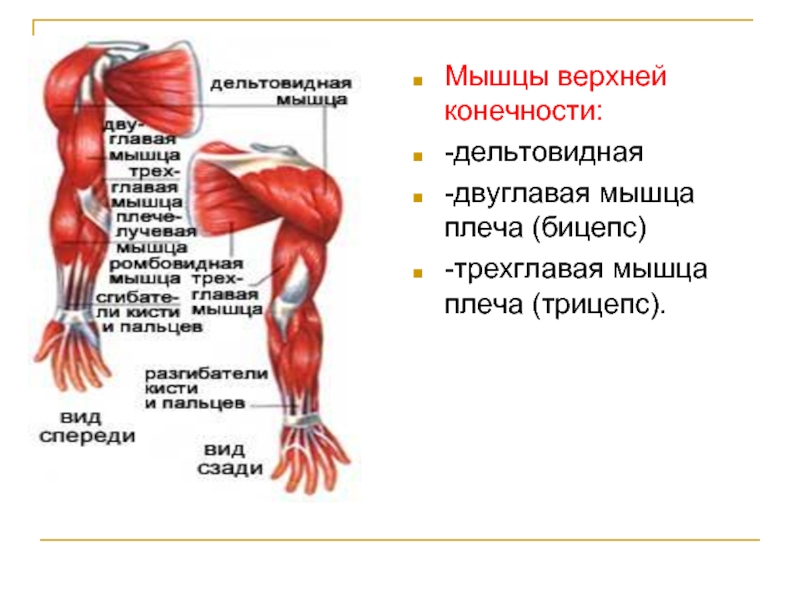 дельтовидная мышца

двуглавая мышца

трехглавая мышца

плечелучевая мышца

ромбовидная мышца

трехглавая мышца

сгибатели кисти и пальцев

разгибатели кисти и пальцев

вид спереди

вид сзади

Мышцы верхней конечности:

-дельтовидная

-двуглавая мышца плеча (бицепс)

-трехглавая мышца плеча (трицепс).